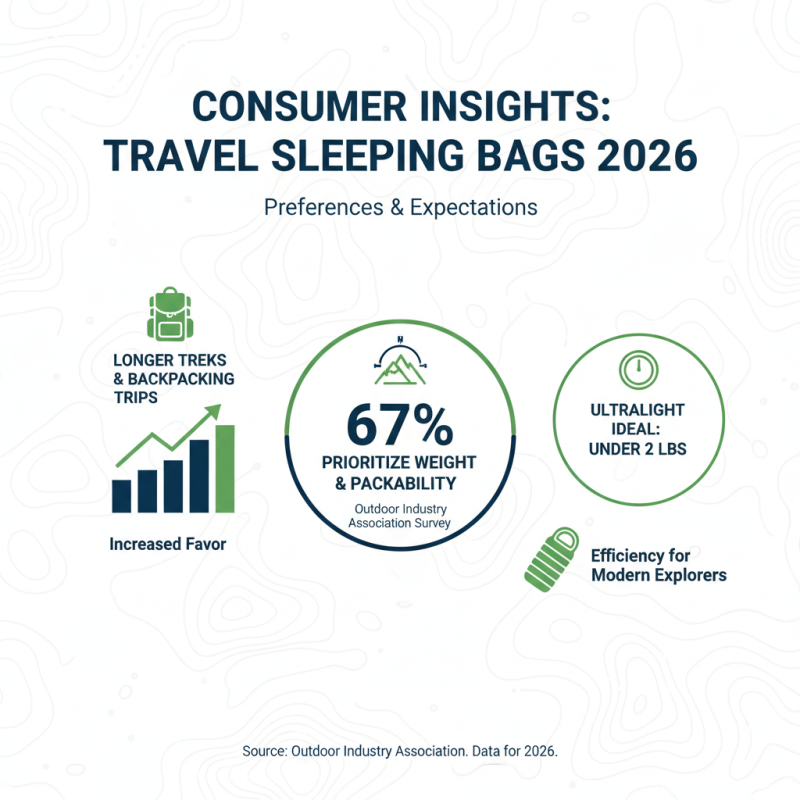 CONSUMER INSIGHTS: TRAVEL SLEEPING BAGS 2026

Preferences & Expectations

LONGER TREKS & BACKPACKING TRIPS

Increased Favor

67%
PRIORITIZE WEIGHT & PACKABILITY
Outdoor Industry Association Survey

ULTRALIGHT IDEAL: UNDER 2 LBS

Efficiency for Modern Explorers

Source: Outdoor Industry Association. Data for 2026.